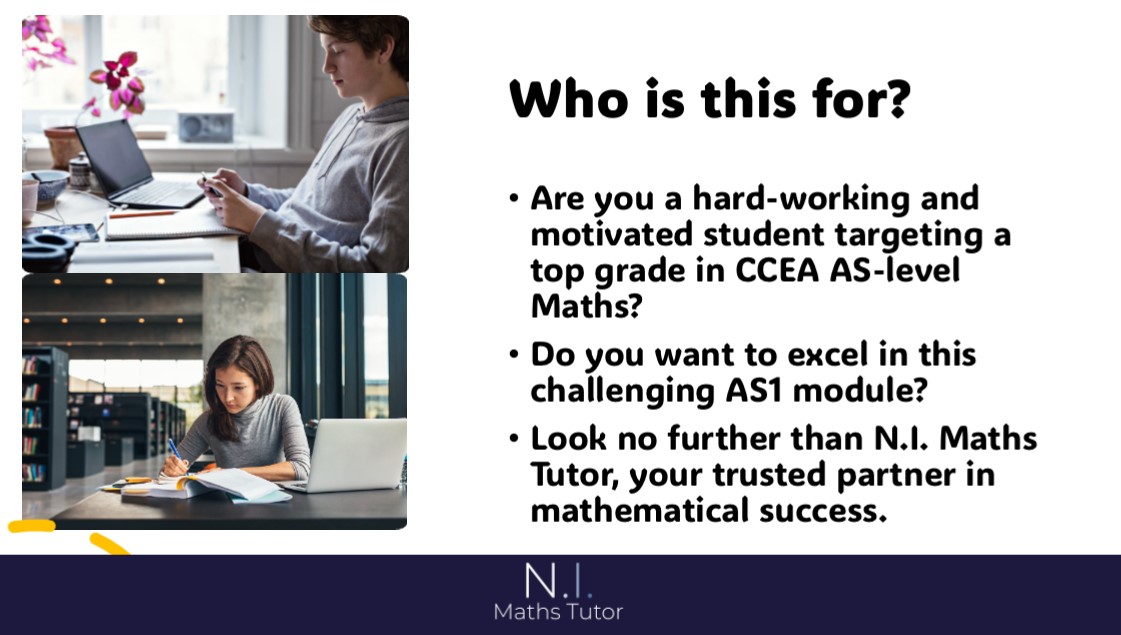 Who is this for?

• Are you a hard-working and motivated student targeting a top grade in CCEA AS-level Maths?

• Do you want to excel in this challenging AS1 module?

• Look no further than N.I. Maths Tutor, your trusted partner in mathematical success.

N.I.
Maths Tutor